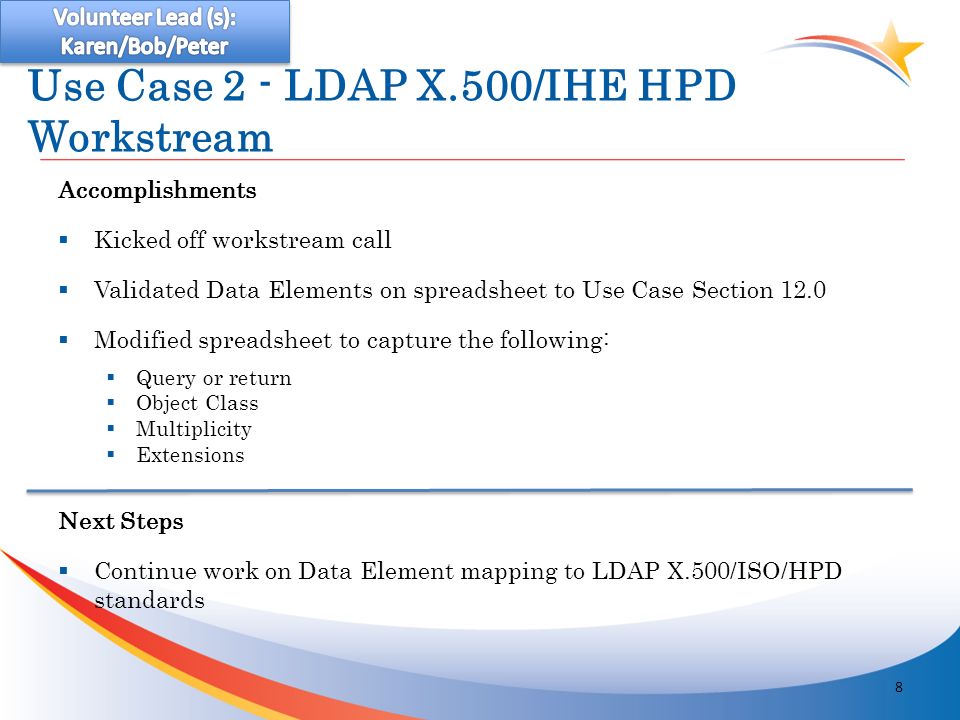 Volunteer Lead (s): Karen/Bob/Peter

Use Case 2 - LDAP X.500/IHE HPD Workstream

Accomplishments

▪ Kicked off workstream call

▪ Validated Data Elements on spreadsheet to Use Case Section 12.0

▪ Modified spreadsheet to capture the following:

▪ Query or return
▪ Object Class
▪ Multiplicity
▪ Extensions

Next Steps

▪ Continue work on Data Element mapping to LDAP X.500/ISO/HPD standards

8